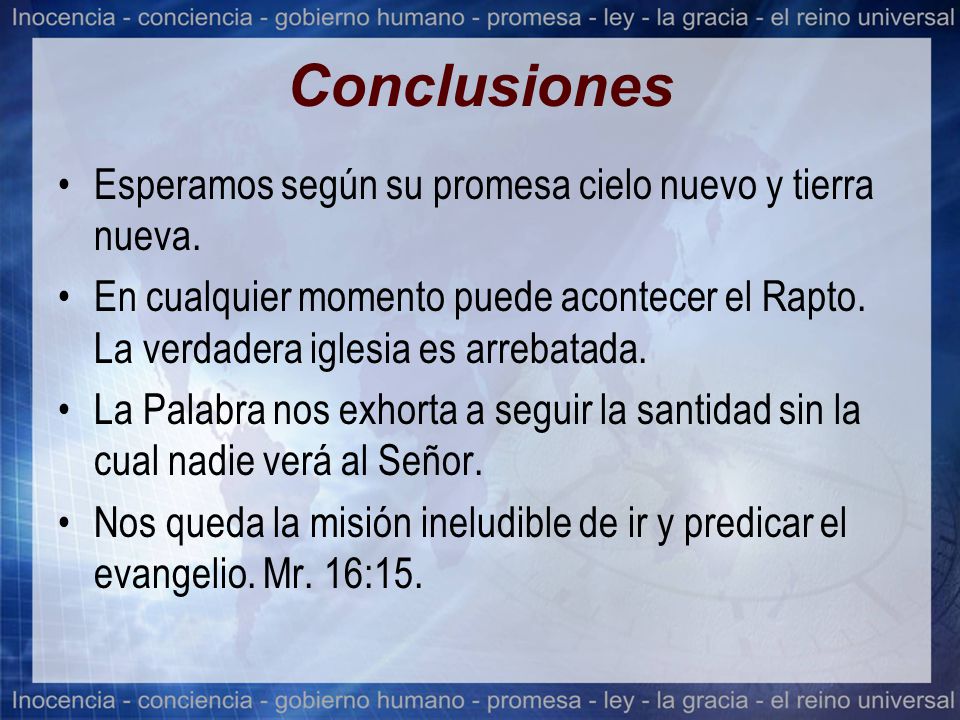 Inocencia - conciencia - gobierno humano - promesa - ley - la gracia - el reino universal

Conclusiones

• Esperamos según su promesa cielo nuevo y tierra nueva.
• En cualquier momento puede acontecer el Rapto. La verdadera iglesia es arrebatada.
• La Palabra nos exhorta a seguir la santidad sin la cual nadie verá al Señor.
• Nos queda la misión ineludible de ir y predicar el evangelio. Mr. 16:15.

Inocencia - conciencia - gobierno humano - promesa - ley - la gracia - el reino universal